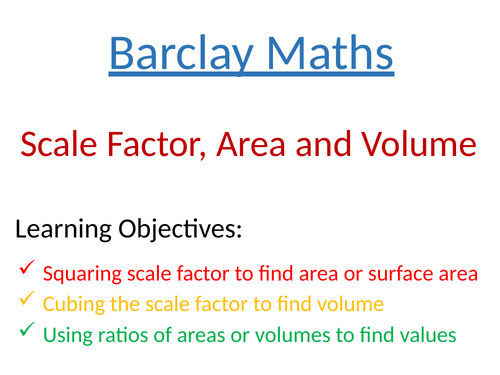 Barclay Maths

Scale Factor, Area and Volume

Learning Objectives:

✓ Squaring scale factor to find area or surface area
✓ Cubing the scale factor to find volume
✓ Using ratios of areas or volumes to find values